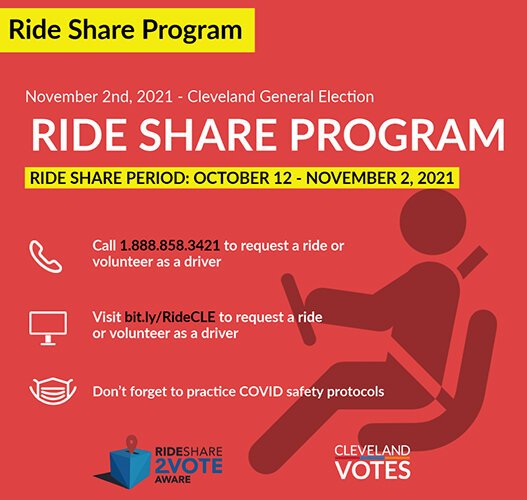 Ride Share Program

November 2nd, 2021 - Cleveland General Election

RIDE SHARE PROGRAM

RIDE SHARE PERIOD: OCTOBER 12 - NOVEMBER 2, 2021

Call 1.888.858.3421 to request a ride or volunteer as a driver

Visit bit.ly/RideCLE to request a ride or volunteer as a driver

Don't forget to practice COVID safety protocols

RIDESHARE 2VOTE AWARE

CLEVELAND VOTES